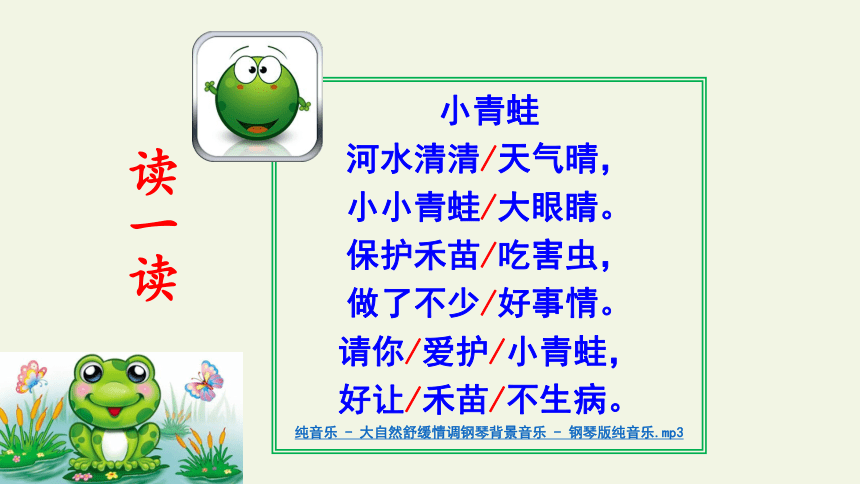 读一读

小青蛙
河水清清/天气晴，
小小青蛙/大眼睛。
保护禾苗/吃害虫，
做了不少/好事情。
请你/爱护/小青蛙，
好让/禾苗/不生病。

纯音乐 - 大自然舒缓情调钢琴背景音乐 - 钢琴版纯音乐.mp3